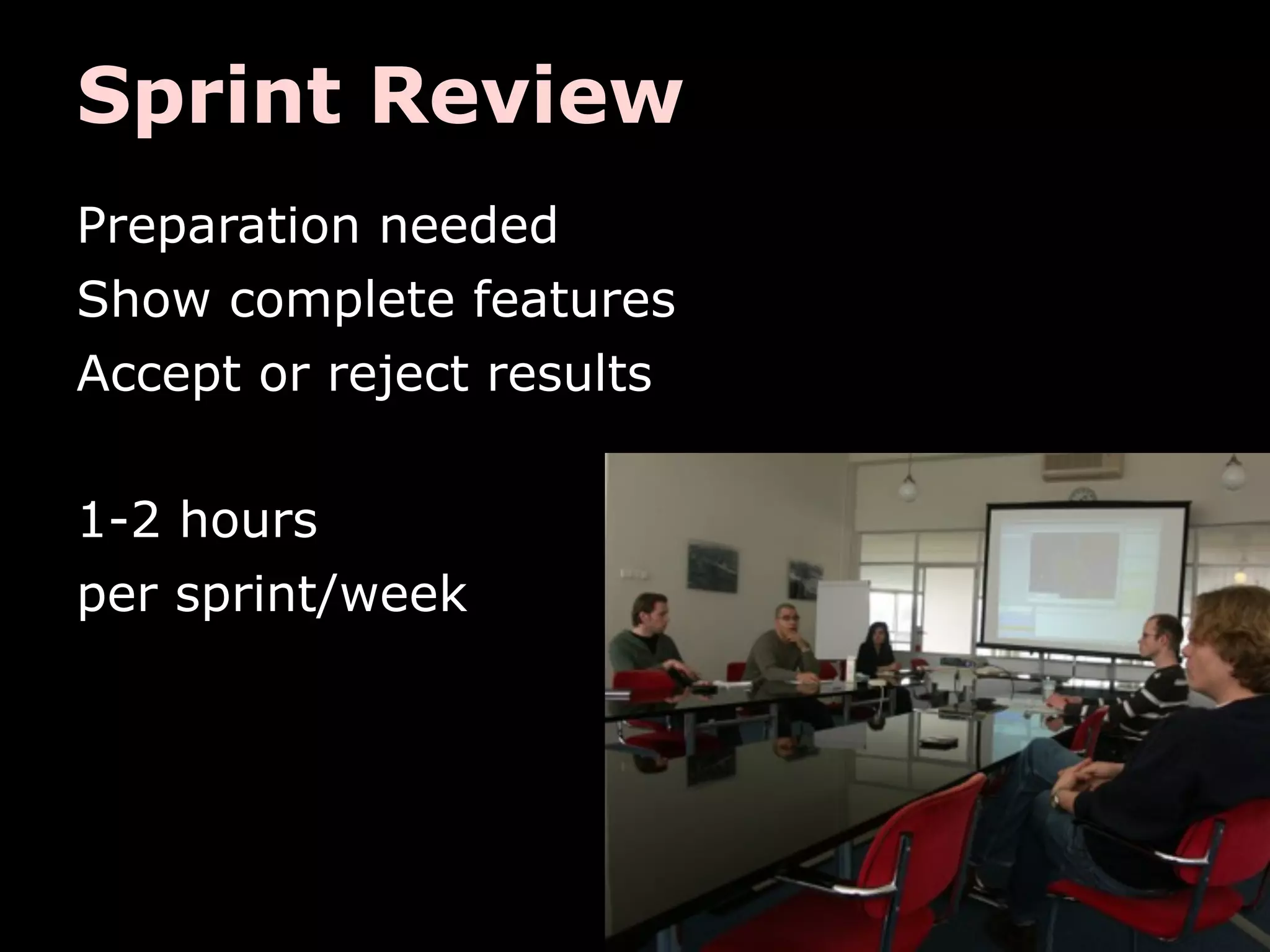 Sprint Review

Preparation needed
Show complete features
Accept or reject results

1-2 hours
per sprint/week